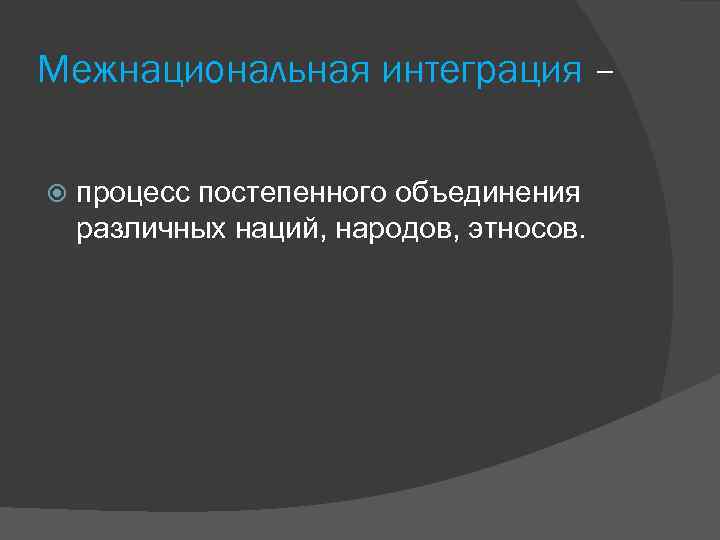 Межнациональная интеграция –

процесс постепенного объединения различных наций, народов, этносов.